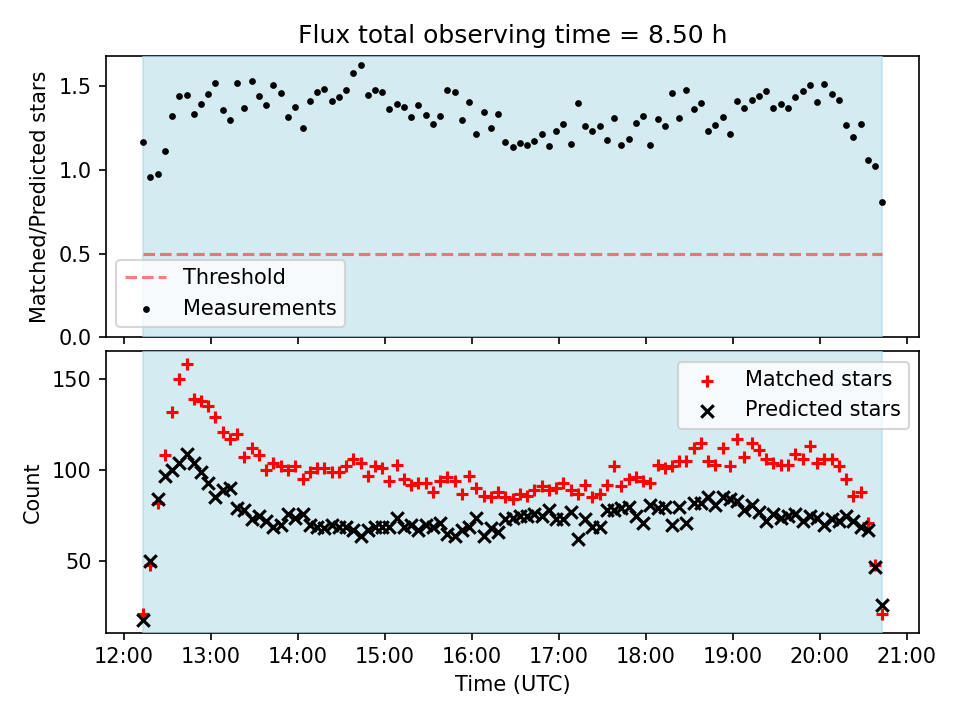 Flux total observing time = 8.50 h

Matched/Predicted stars

1.5
1.0
0.5
0.0

Threshold
Measurements

Count

150
100
50

Matched stars
Predicted stars

12:00 13:00 14:00 15:00 16:00 17:00 18:00 19:00 20:00 21:00

Time (UTC)